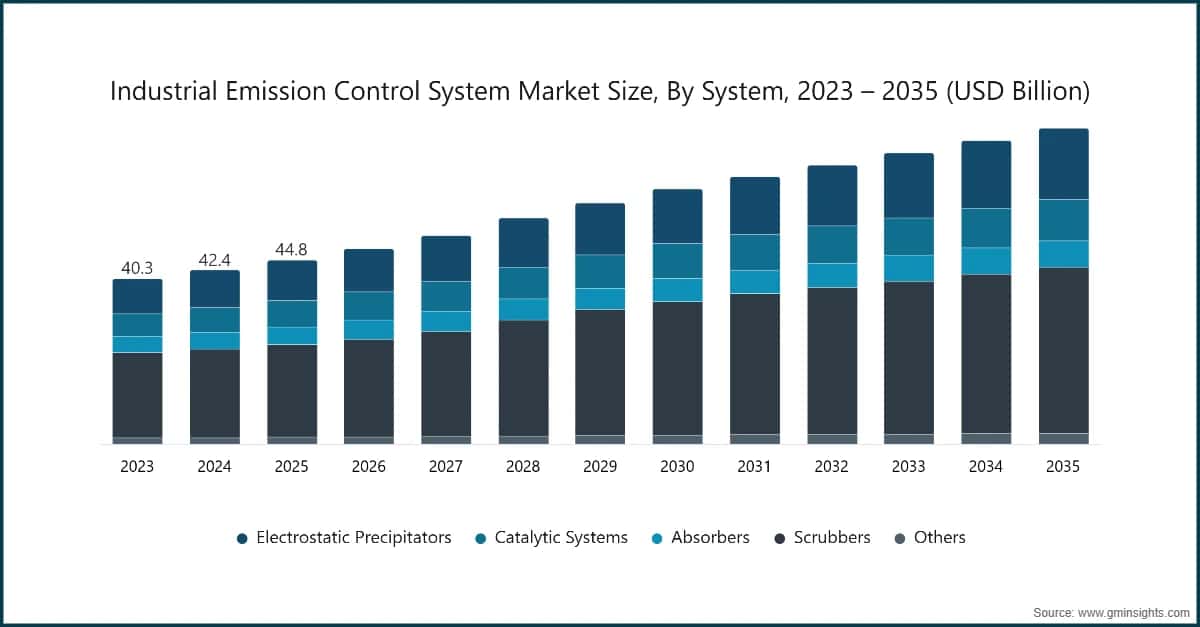 Industrial Emission Control System Market Size, By System, 2023 – 2035 (USD Billion)

40.3
42.4
44.8

2023
2024
2025
2026
2027
2028
2029
2030
2031
2032
2033
2034
2035

Electrostatic Precipitators
Catalytic Systems
Absorbers
Scrubbers
Others

Source: www.gminsights.com